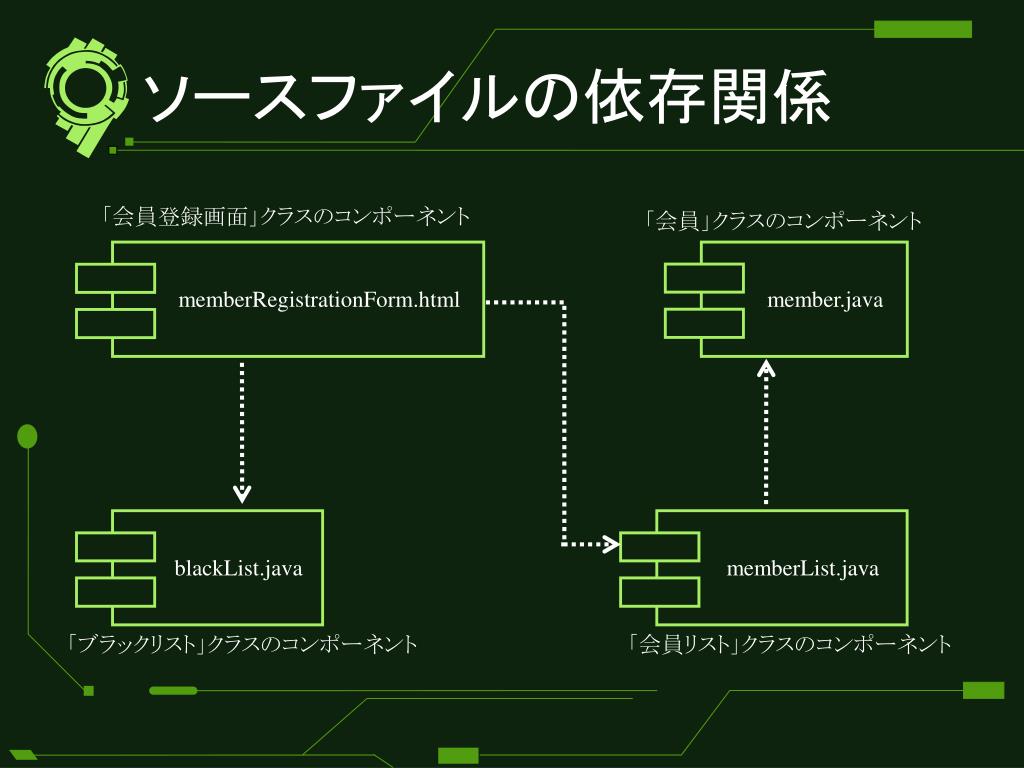 ソースファイルの依存関係

「会員登録画面」クラスのコンポーネント

memberRegistrationForm.html

「会員」クラスのコンポーネント

member.java

blackList.java

「ブラックリスト」クラスのコンポーネント

memberList.java

「会員リスト」クラスのコンポーネント